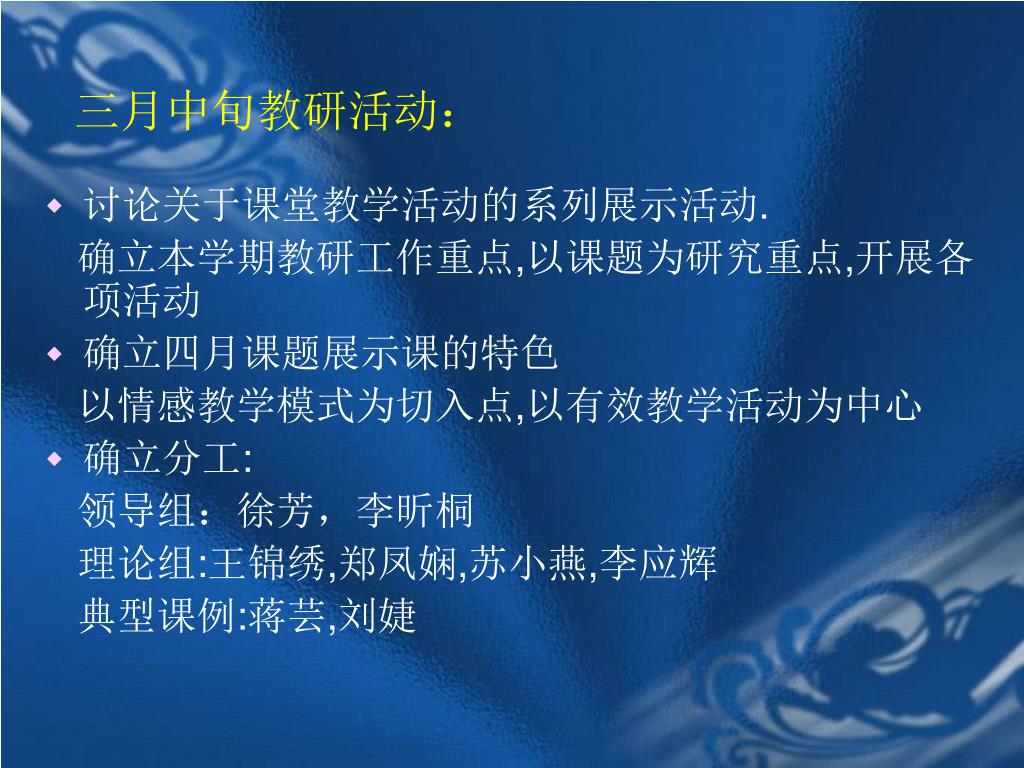 三月中旬教研活动：

讨论关于课堂教学活动的系列展示活动.
确立本学期教研工作重点,以课题为研究重点,开展各项活动

确立四月课题展示课的特色
以情感教学模式为切入点,以有效教学活动为中心

确立分工:
领导组：徐芳，李昕桐
理论组:王锦绣,郑凤娴,苏小燕,李应辉
典型课例:蒋芸,刘婕